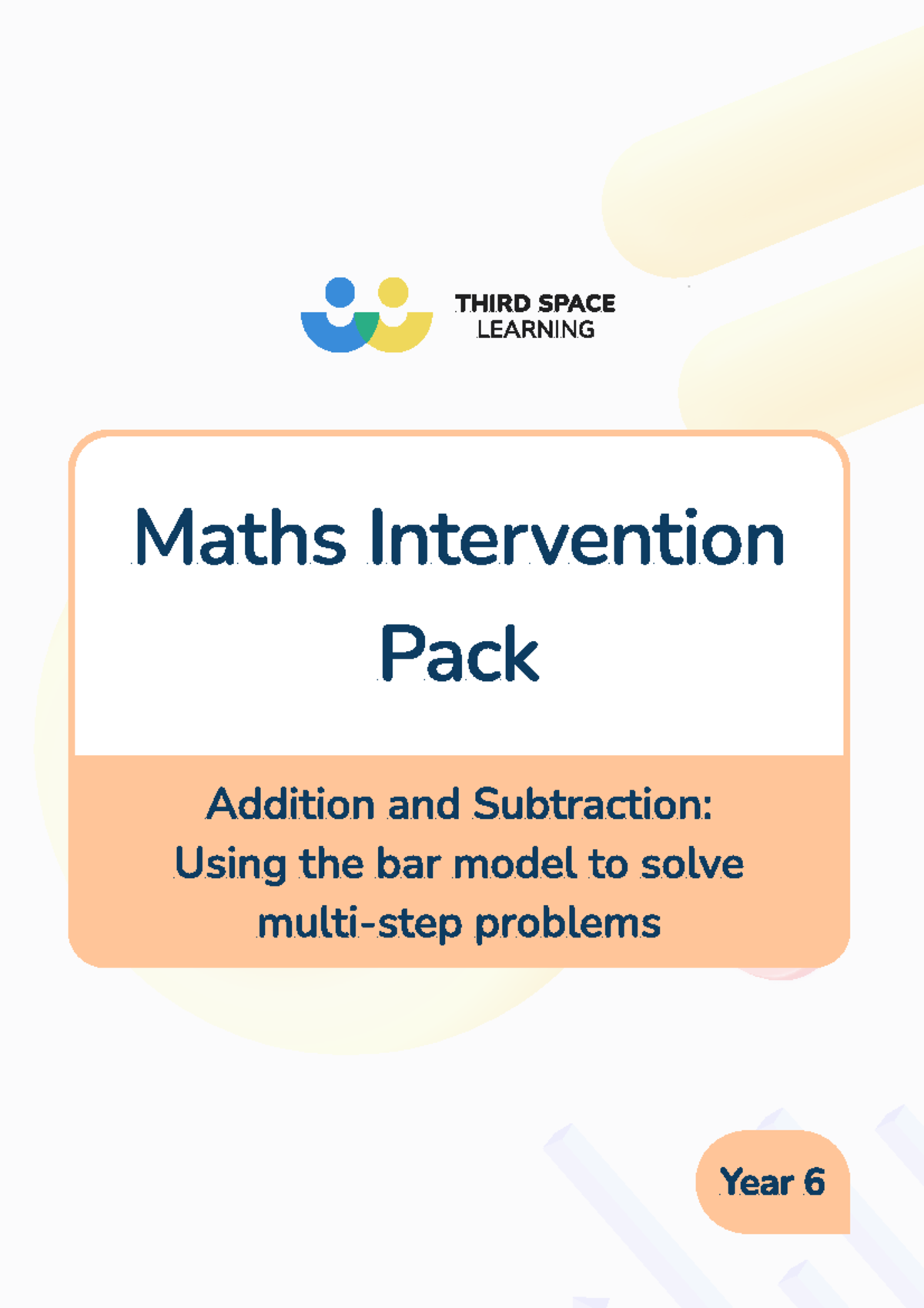 THIRD SPACE LEARNING

Maths Intervention Pack

Addition and Subtraction: Using the bar model to solve multi-step problems

Year 6